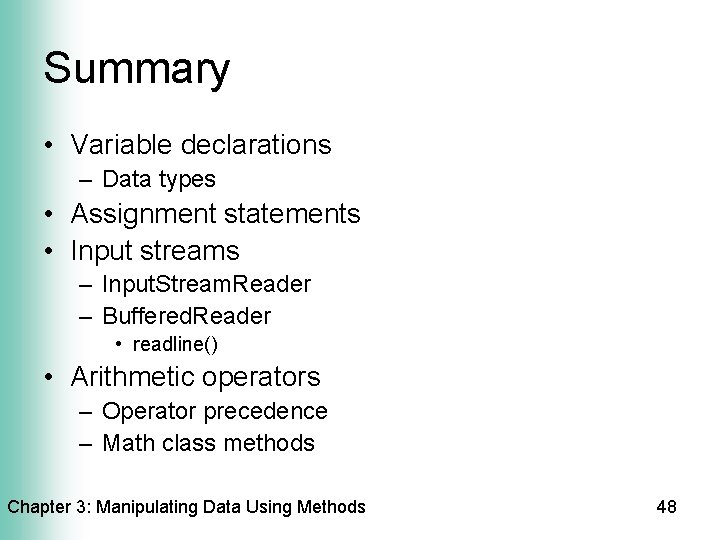 Summary

• Variable declarations
– Data types
• Assignment statements
• Input streams
– InputStreamReader
– BufferedReader
• readline()
• Arithmetic operators
– Operator precedence
– Math class methods

Chapter 3: Manipulating Data Using Methods

48